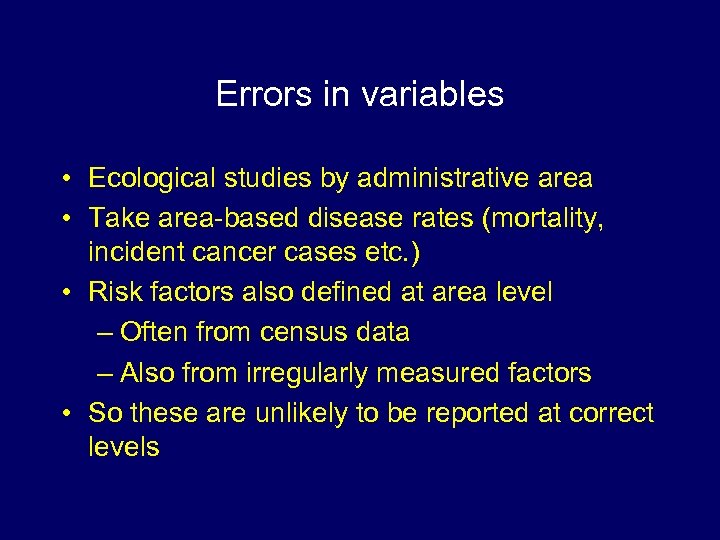 Errors in variables

• Ecological studies by administrative area
• Take area-based disease rates (mortality, incident cancer cases etc.)
• Risk factors also defined at area level
– Often from census data
– Also from irregularly measured factors
• So these are unlikely to be reported at correct levels